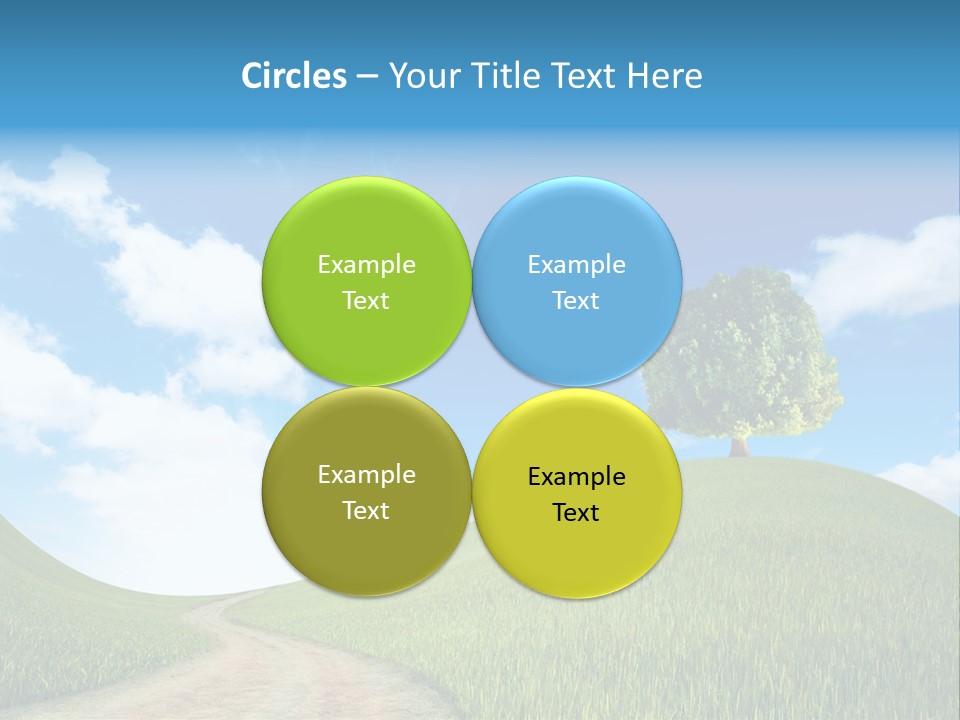 Circles – Your Title Text Here

Example Text

Example Text

Example Text

Example Text